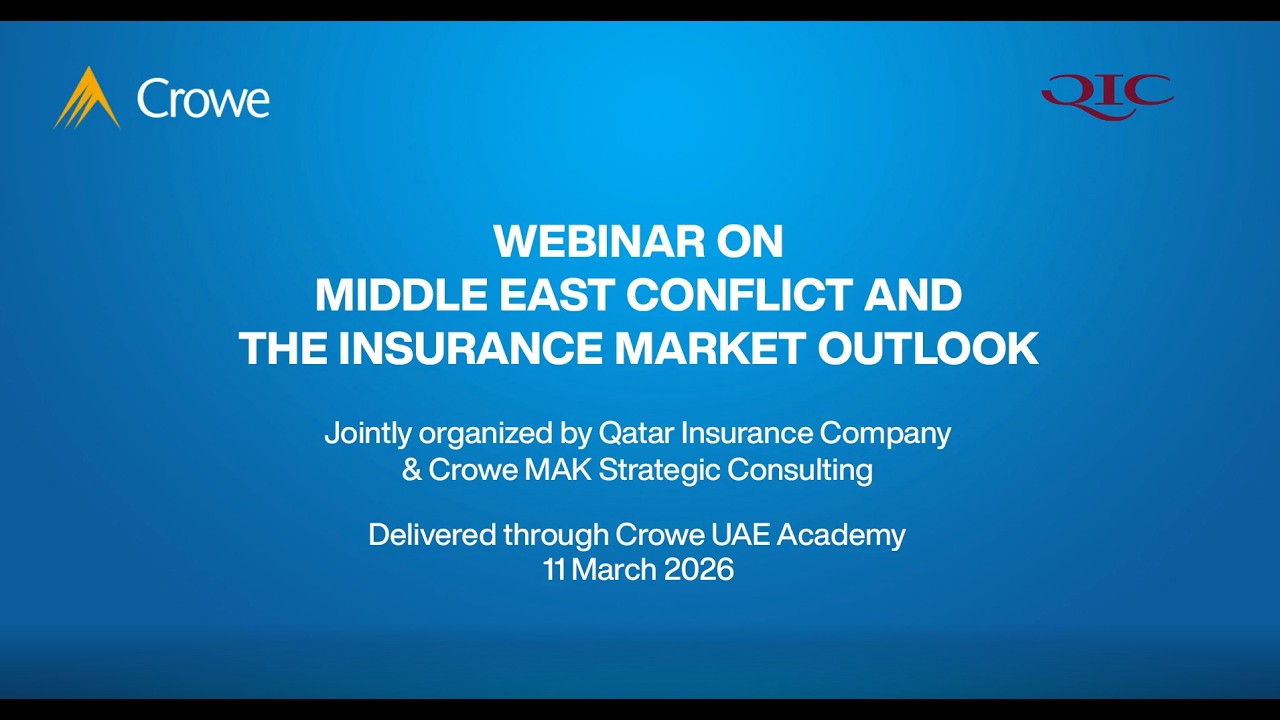 Crowe

QIC

WEBINAR ON
MIDDLE EAST CONFLICT AND
THE INSURANCE MARKET OUTLOOK

Jointly organized by Qatar Insurance Company
& Crowe MAK Strategic Consulting

Delivered through Crowe UAE Academy
11 March 2026